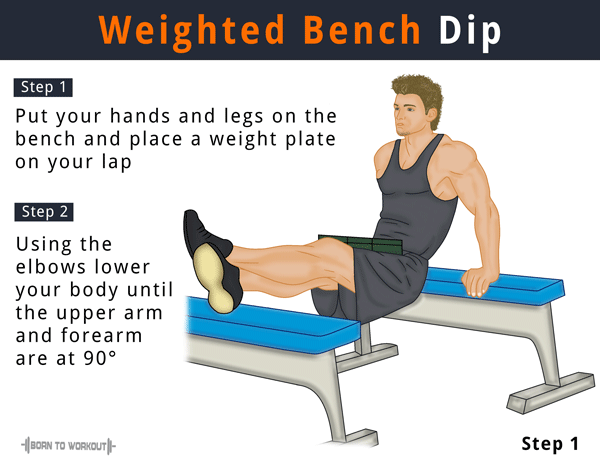 Weighted Bench Dip

Step 1

Put your hands and legs on the bench and place a weight plate on your lap

Step 2

Using the elbows lower your body until the upper arm and forearm are at 90°

BORN TO WORKOUT

Step 1